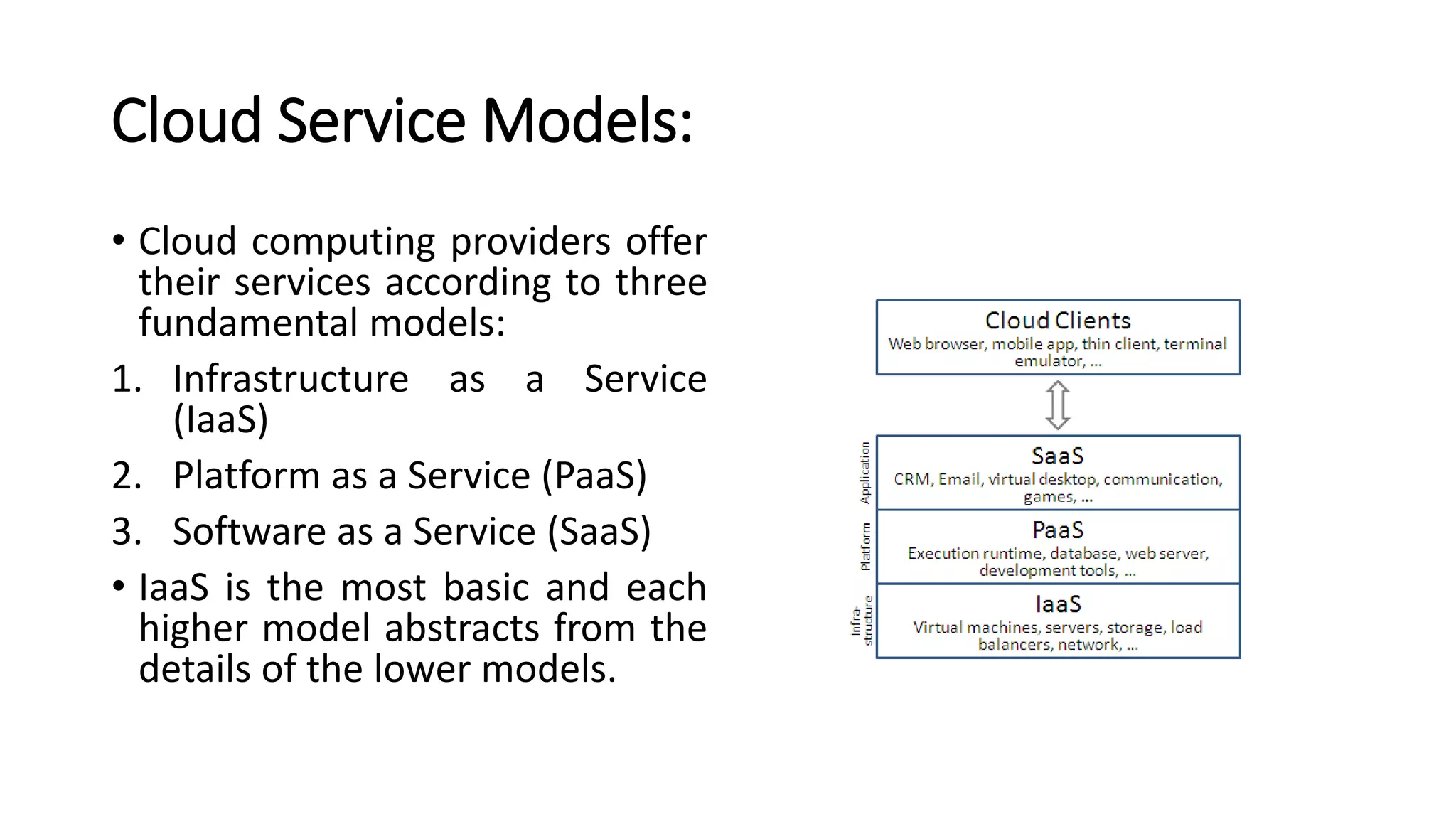 Cloud Service Models:

• Cloud computing providers offer their services according to three fundamental models:

1. Infrastructure as a Service (IaaS)

2. Platform as a Service (PaaS)

3. Software as a Service (SaaS)

• IaaS is the most basic and each higher model abstracts from the details of the lower models.

Cloud Clients
Web browser, mobile app, thin client, terminal emulator, ...

Application
SaaS
CRM, Email, virtual desktop, communication, games, ...

Platform
PaaS
Execution runtime, database, web server, development tools, ...

Infra-structure
IaaS
Virtual machines, servers, storage, load balancers, network, ...